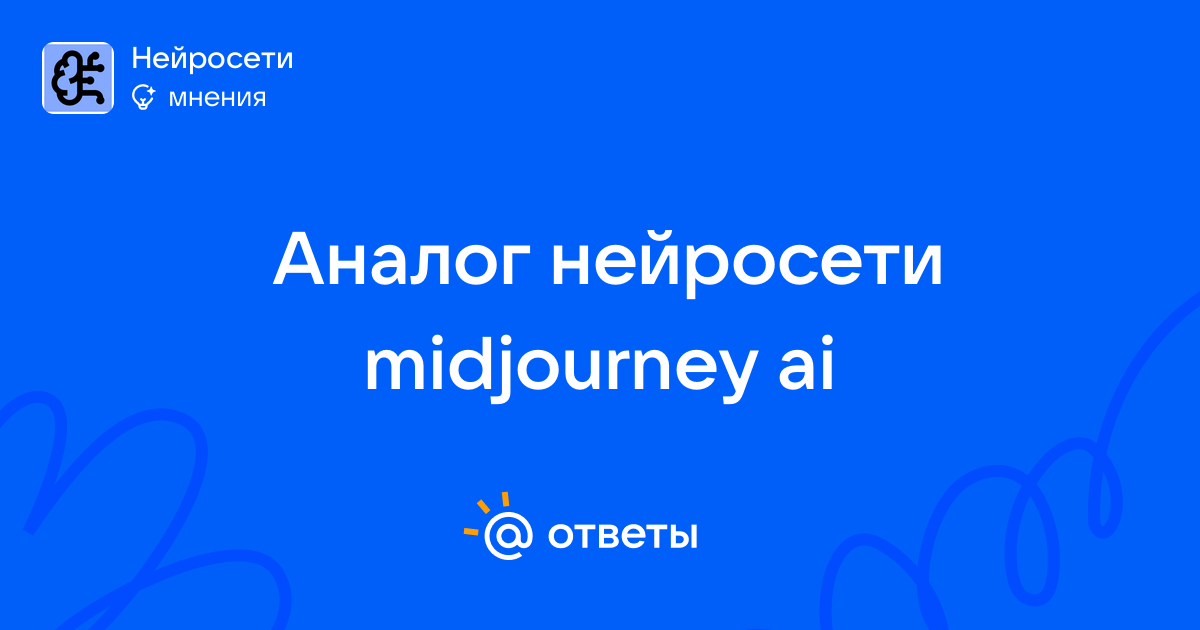 Нейросети
мнения

Аналог нейросети midjourney ai

@ ответы